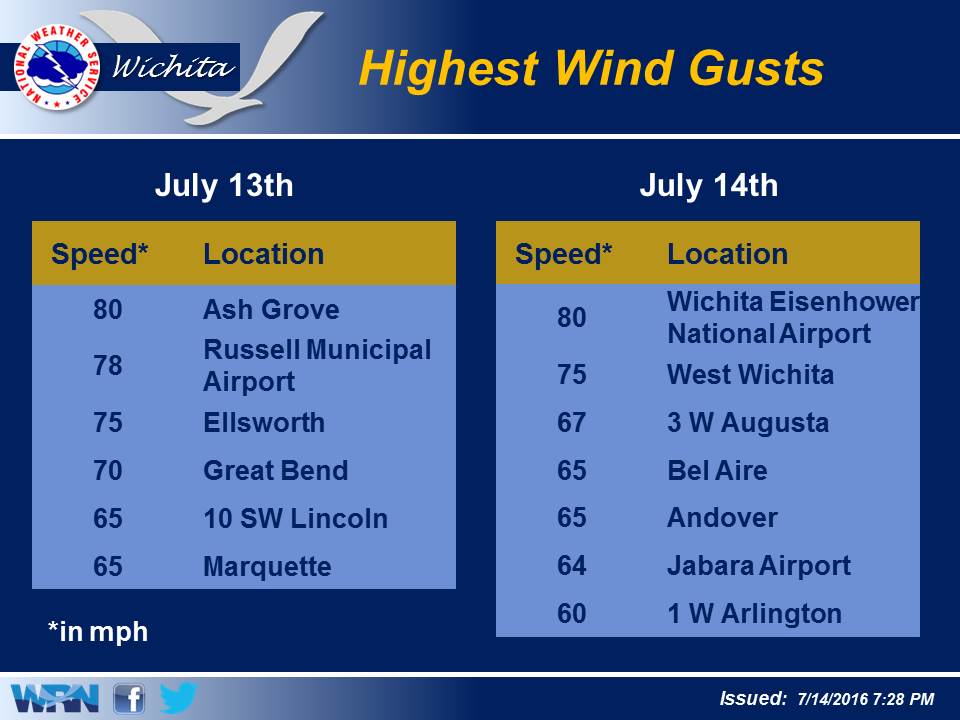 NATIONAL WEATHER SERVICE

Wichita

Highest Wind Gusts

July 13th

| Speed* | Location |
|---|---|
| 80 | Ash Grove |
| 78 | Russell Municipal Airport |
| 75 | Ellsworth |
| 70 | Great Bend |
| 65 | 10 SW Lincoln |
| 65 | Marquette |

*in mph

July 14th

| Speed* | Location |
|---|---|
| 80 | Wichita Eisenhower National Airport |
| 75 | West Wichita |
| 67 | 3 W Augusta |
| 65 | Bel Aire |
| 65 | Andover |
| 64 | Jabara Airport |
| 60 | 1 W Arlington |

WRN

Issued: 7/14/2016 7:28 PM